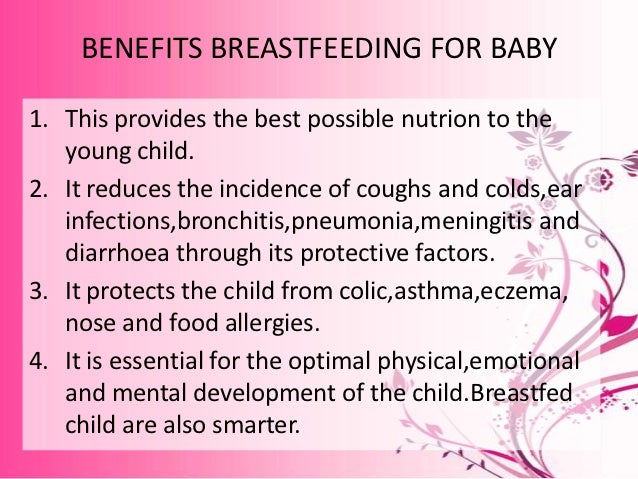 BENEFITS BREASTFEEDING FOR BABY

1. This provides the best possible nutrion to the young child.
2. It reduces the incidence of coughs and colds,ear infections,bronchitis,pneumonia,meningitis and diarrhoea through its protective factors.
3. It protects the child from colic,asthma,eczema, nose and food allergies.
4. It is essential for the optimal physical,emotional and mental development of the child.Breastfed child are also smarter.